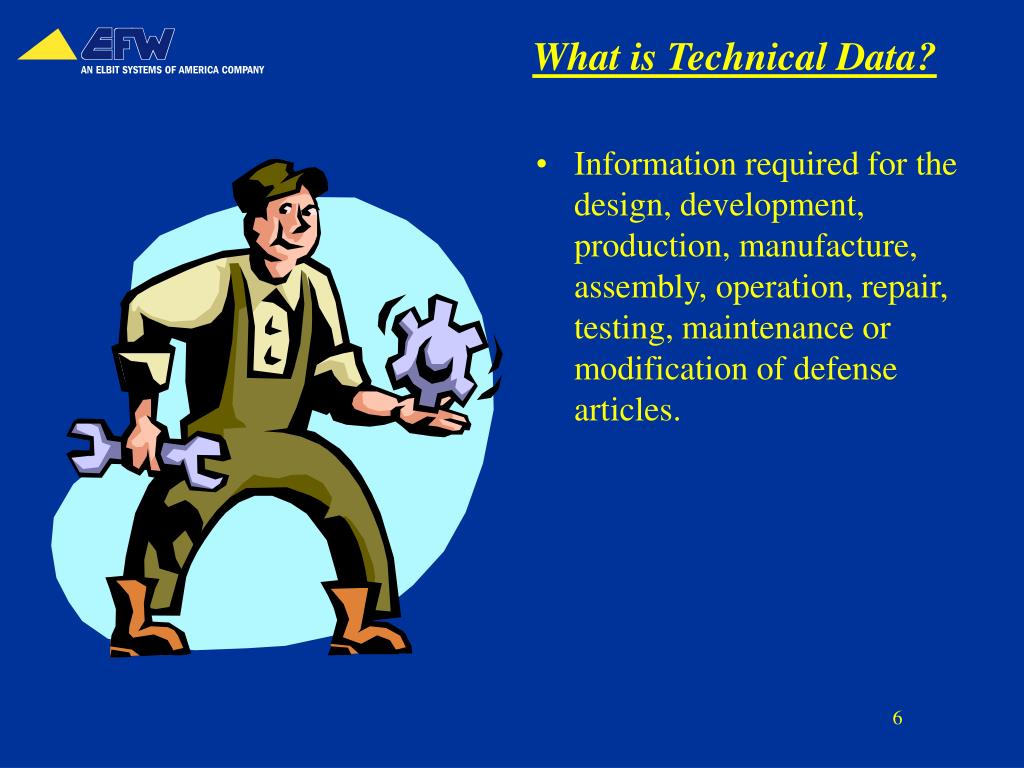 EFW
AN ELBIT SYSTEMS OF AMERICA COMPANY

What is Technical Data?

• Information required for the design, development, production, manufacture, assembly, operation, repair, testing, maintenance or modification of defense articles.

6